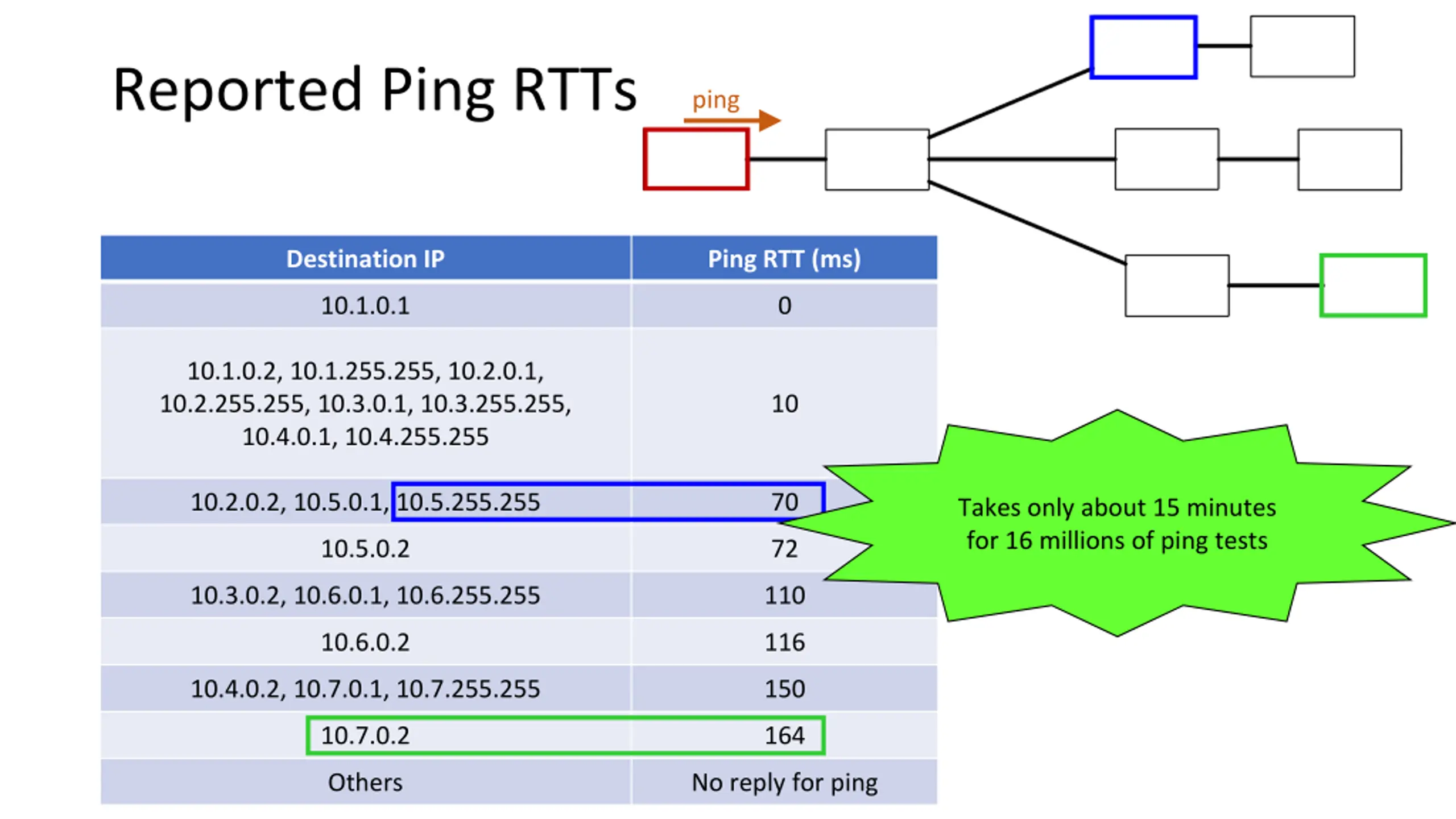 Reported Ping RTTs

ping

| Destination IP | Ping RTT (ms) |
|---|---|
| 10.1.0.1 | 0 |
| 10.1.0.2, 10.1.255.255, 10.2.0.1, 10.2.255.255, 10.3.0.1, 10.3.255.255, 10.4.0.1, 10.4.255.255 | 10 |
| 10.2.0.2, 10.5.0.1, 10.5.255.255 | 70 |
| 10.5.0.2 | 72 |
| 10.3.0.2, 10.6.0.1, 10.6.255.255 | 110 |
| 10.6.0.2 | 116 |
| 10.4.0.2, 10.7.0.1, 10.7.255.255 | 150 |
| 10.7.0.2 | 164 |
| Others | No reply for ping |

Takes only about 15 minutes for 16 millions of ping tests